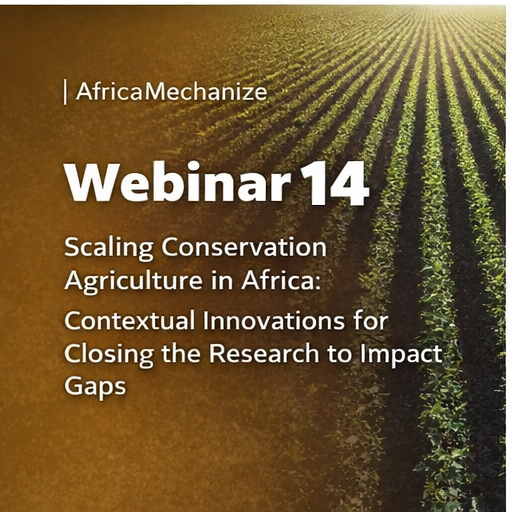 | AfricaMechanize

Webinar 14

Scaling Conservation Agriculture in Africa:

Contextual Innovations for Closing the Research to Impact Gaps